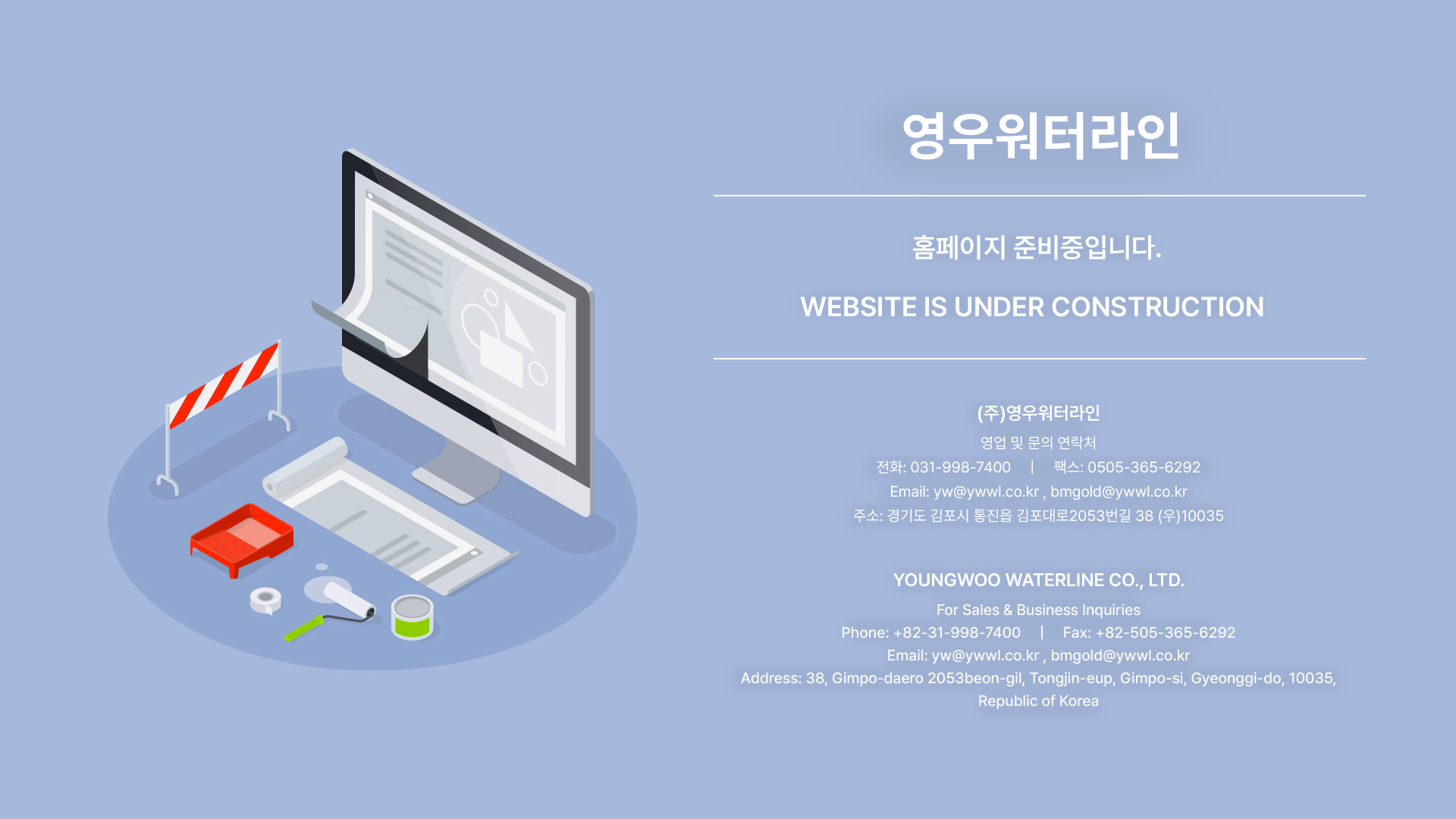 영우워터라인

홈페이지 준비중입니다.

WEBSITE IS UNDER CONSTRUCTION

(주)영우워터라인

영업 및 문의 연락처

전화: 031-998-7400 | 팩스: 0505-365-6292

Email: yw@ywwl.co.kr , bmgold@ywwl.co.kr

주소: 경기도 김포시 통진읍 김포대로2053번길 38 (우)10035

YOUNGWOO WATERLINE CO., LTD.

For Sales & Business Inquiries

Phone: +82-31-998-7400 | Fax: +82-505-365-6292

Email: yw@ywwl.co.kr , bmgold@ywwl.co.kr

Address: 38, Gimpo-daero 2053beon-gil, Tongjin-eup, Gimpo-si, Gyeonggi-do, 10035, Republic of Korea